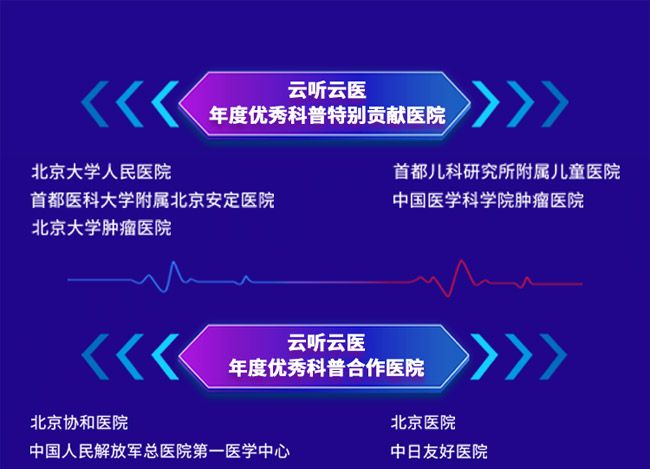 云听云医
年度优秀科普特别贡献医院

北京大学人民医院
首都医科大学附属北京安定医院
北京大学肿瘤医院

首都儿科研究所附属儿童医院
中国医学科学院肿瘤医院

云听云医
年度优秀科普合作医院

北京协和医院
中国人民解放军总医院第一医学中心

北京医院
中日友好医院